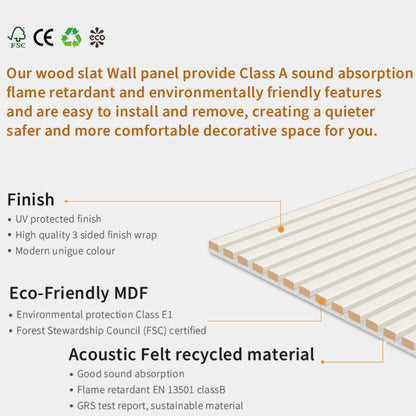 FSC CE eco

Our wood slat Wall panel provide Class A sound absorption flame retardant and environmentally friendly features and are easy to install and remove, creating a quieter safer and more comfortable decorative space for you.

Finish
• UV protected finish
• High quality 3 sided finish wrap
• Modern unigue colour

Eco-Friendly MDF
• Environmental protection Class E1
• Forest Stewardship Council (FSC) certified

Acoustic Felt recycled material
• Good sound absorption
• Flame retardant EN 13501 classB
• GRS test report, sustainable material